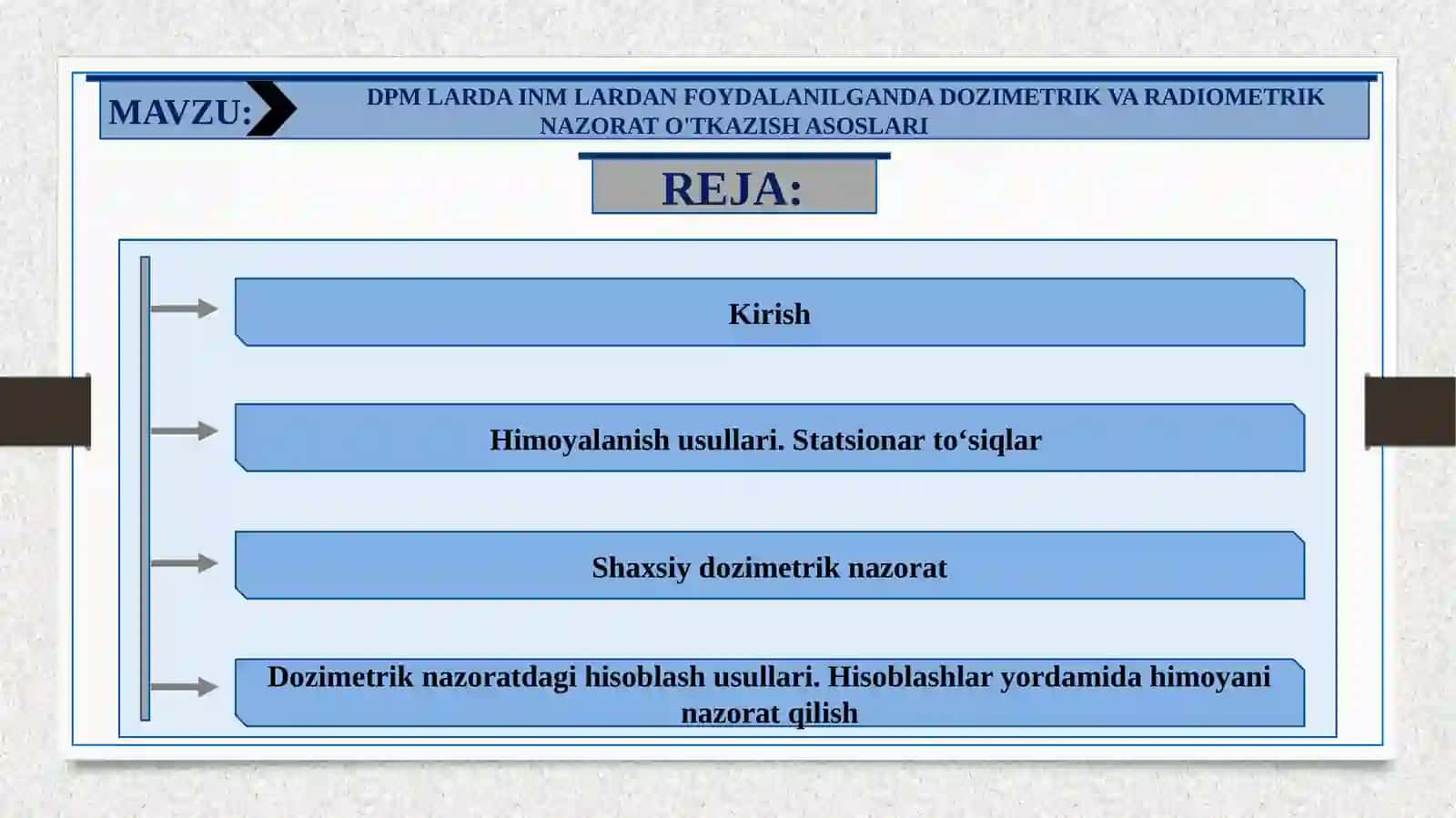 MAVZU:

DPM LARDA INM LARDAN FOYDALANILGANDA DOZIMETRIK VA RADIOMETRIK NAZORAT O'TKAZISH ASOSLARI

REJA:

Kirish

Himoyalanish usullari. Statsionar to‘siqlar

Shaxsiy dozimetrik nazorat

Dozimetrik nazoratdagi hisoblash usullari. Hisoblashlar yordamida himoyani nazorat qilish